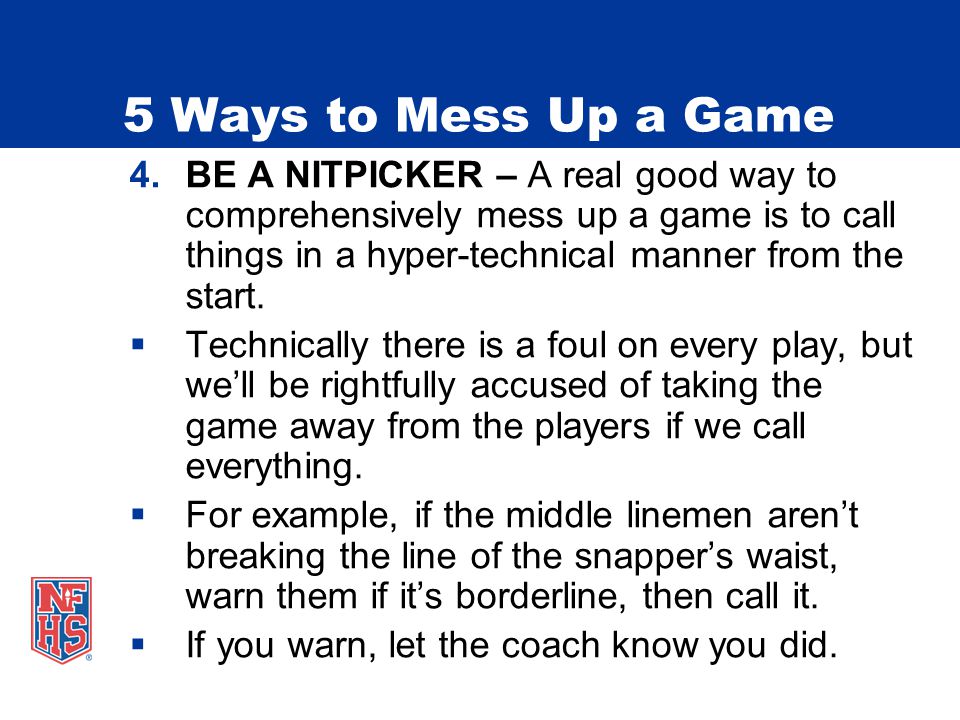 5 Ways to Mess Up a Game

4. BE A NITPICKER – A real good way to comprehensively mess up a game is to call things in a hyper-technical manner from the start.

▪ Technically there is a foul on every play, but we'll be rightfully accused of taking the game away from the players if we call everything.

▪ For example, if the middle linemen aren't breaking the line of the snapper's waist, warn them if it's borderline, then call it.

▪ If you warn, let the coach know you did.

NFHS